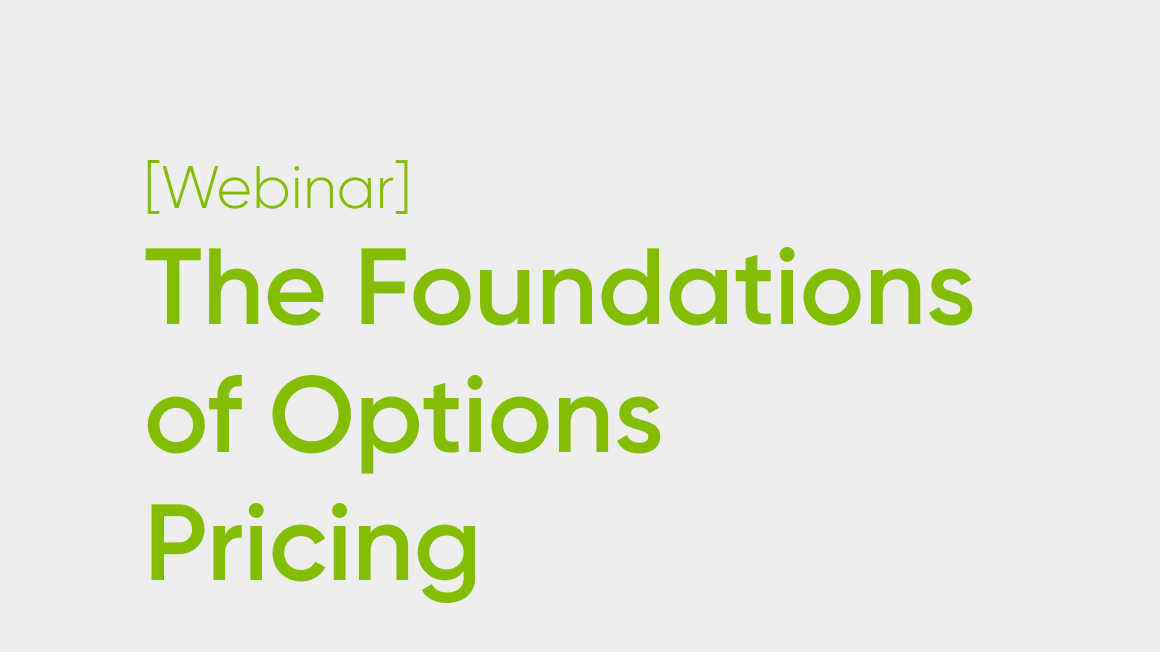 [Webinar]
The Foundations of Options Pricing